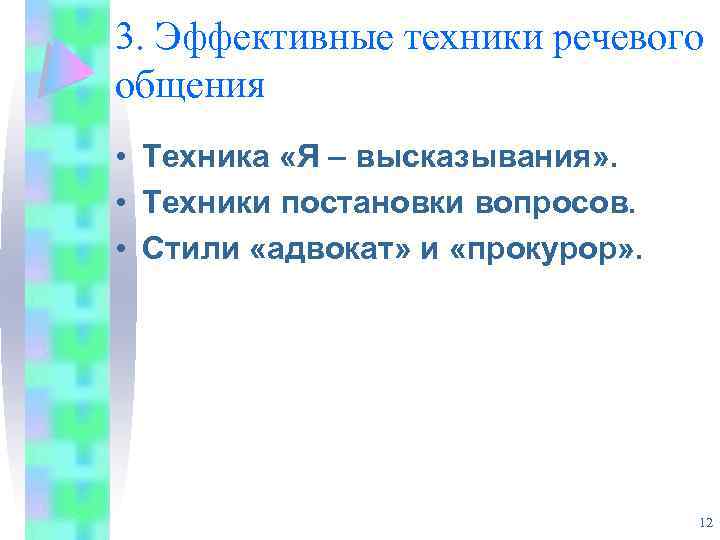 3. Эффективные техники речевого общения

• Техника «Я – высказывания».
• Техники постановки вопросов.
• Стили «адвокат» и «прокурор».

12